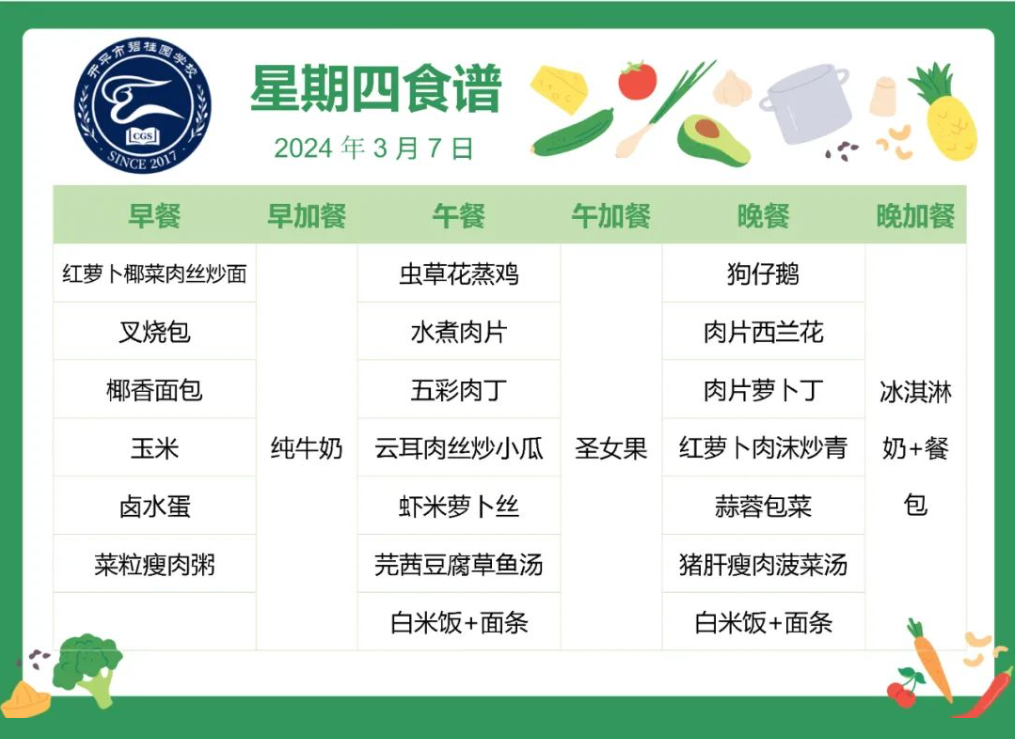 开平市碧桂园学校
CGS
SINCE 2017

星期四食谱
2024 年 3 月 7 日

| 早餐 | 早加餐 | 午餐 | 午加餐 | 晚餐 | 晚加餐 |
|---|---|---|---|---|---|
| 红萝卜椰菜肉丝炒面 | 纯牛奶 | 虫草花蒸鸡 | 圣女果 | 狗仔鹅 | 冰淇淋奶+餐包 |
| 叉烧包 | | 水煮肉片 | | 肉片西兰花 | |
| 椰香面包 | | 五彩肉丁 | | 肉片萝卜丁 | |
| 玉米 | | 云耳肉丝炒小瓜 | | 红萝卜肉沫炒青 | |
| 卤水蛋 | | 虾米萝卜丝 | | 蒜蓉包菜 | |
| 菜粒瘦肉粥 | | 芫茜豆腐草鱼汤 | | 猪肝瘦肉菠菜汤 | |
| | | 白米饭+面条 | | 白米饭+面条 | |